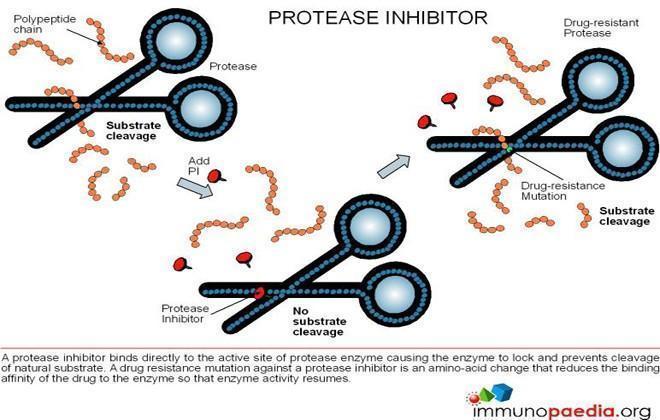 PROTEASE INHIBITOR

Polypeptide chain

Protease

Substrate cleavage

Add PI

Protease Inhibitor

No substrate cleavage

Drug-resistant Protease

Drug-resistance Mutation

Substrate cleavage

A protease inhibitor binds directly to the active site of protease enzyme causing the enzyme to lock and prevents cleavage of natural substrate. A drug resistance mutation against a protease inhibitor is an amino-acid change that reduces the binding affinity of the drug to the enzyme so that enzyme activity resumes.

immunopaedia.org